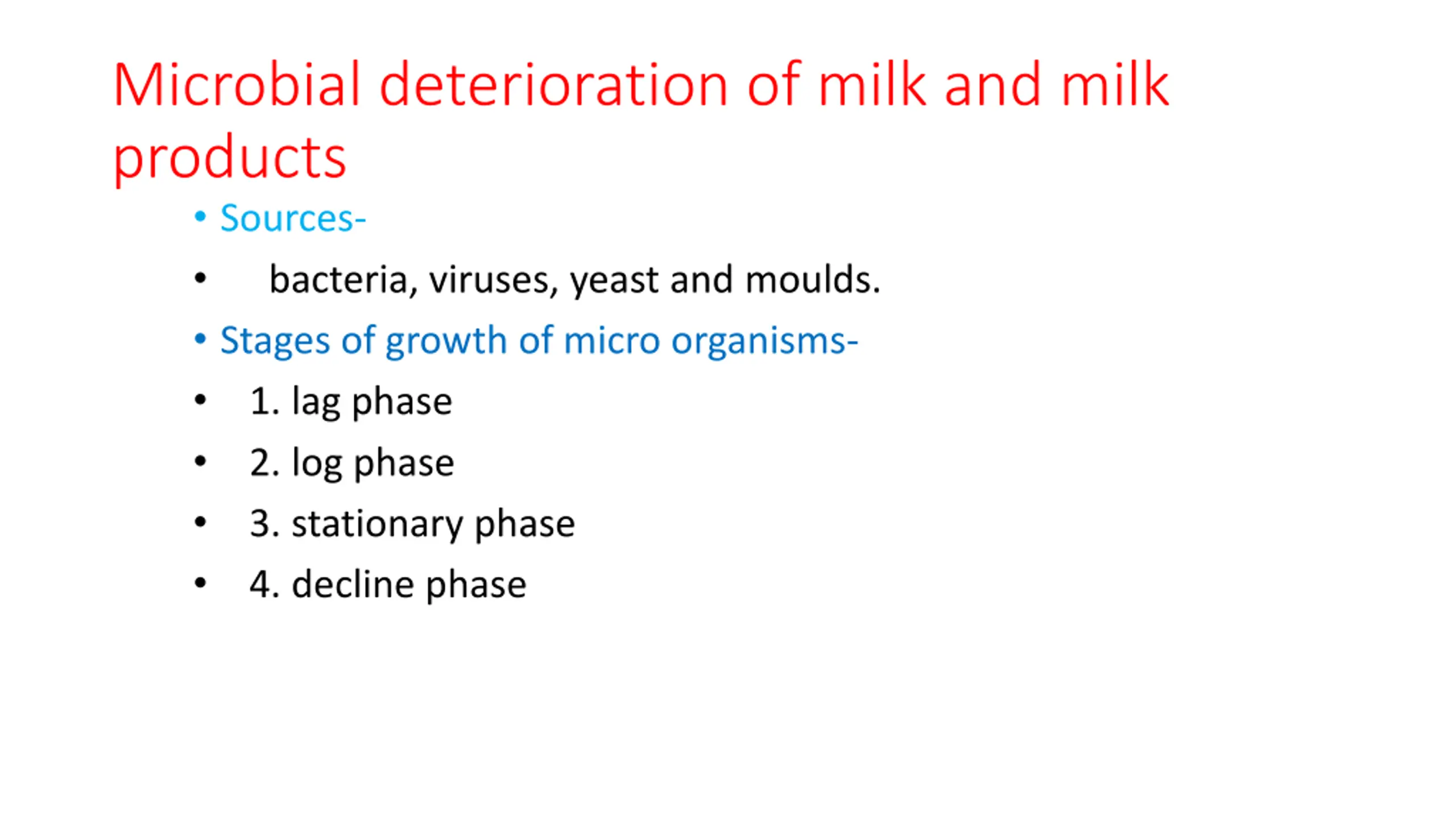 Microbial deterioration of milk and milk products

• Sources-
• bacteria, viruses, yeast and moulds.
• Stages of growth of micro organisms-
• 1. lag phase
• 2. log phase
• 3. stationary phase
• 4. decline phase